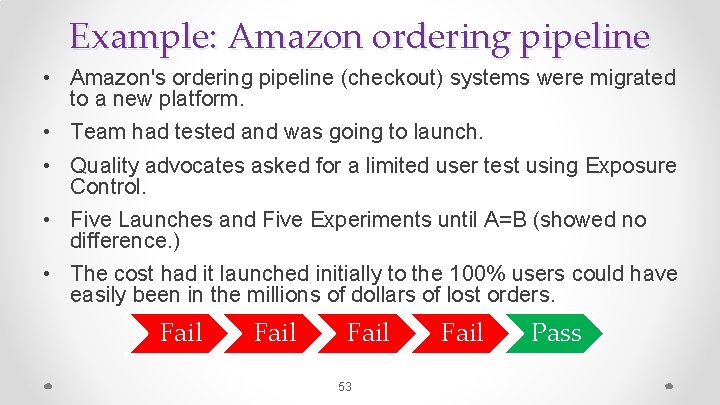 Example: Amazon ordering pipeline

• Amazon's ordering pipeline (checkout) systems were migrated to a new platform.

• Team had tested and was going to launch.

• Quality advocates asked for a limited user test using Exposure Control.

• Five Launches and Five Experiments until A=B (showed no difference.)

• The cost had it launched initially to the 100% users could have easily been in the millions of dollars of lost orders.

Fail Fail Fail Fail Pass

53